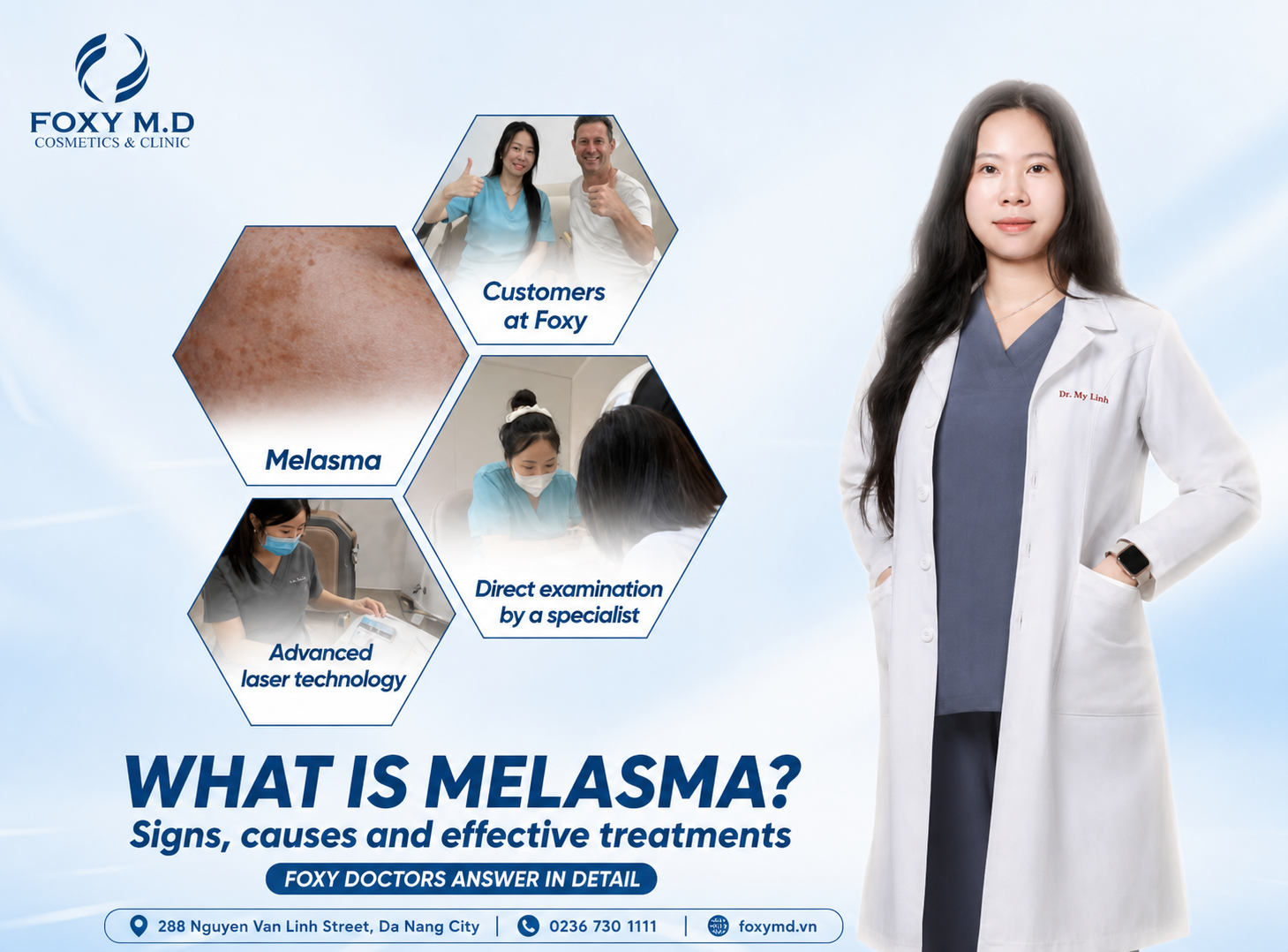 FOXY M.D
COSMETICS & CLINIC

Customers at Foxy

Melasma

Direct examination by a specialist

Advanced laser technology

Dr. My Linh

WHAT IS MELASMA?
Signs, causes and effective treatments

FOXY DOCTORS ANSWER IN DETAIL

288 Nguyen Van Linh Street, Da Nang City | 0236 730 1111 | foxymd.vn